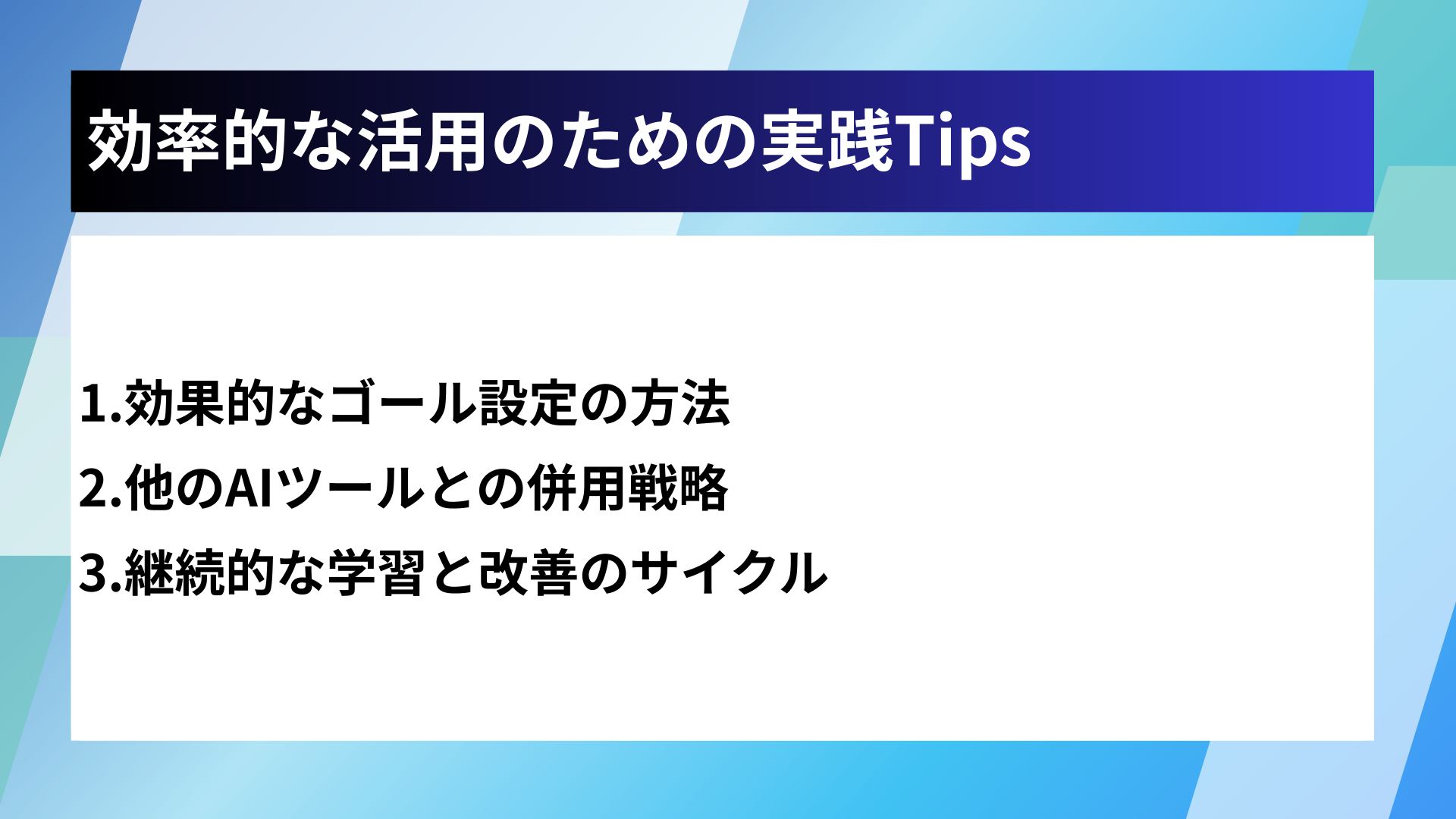 効率的な活用のための実践Tips

1.効果的なゴール設定の方法
2.他のAIツールとの併用戦略
3.継続的な学習と改善のサイクル